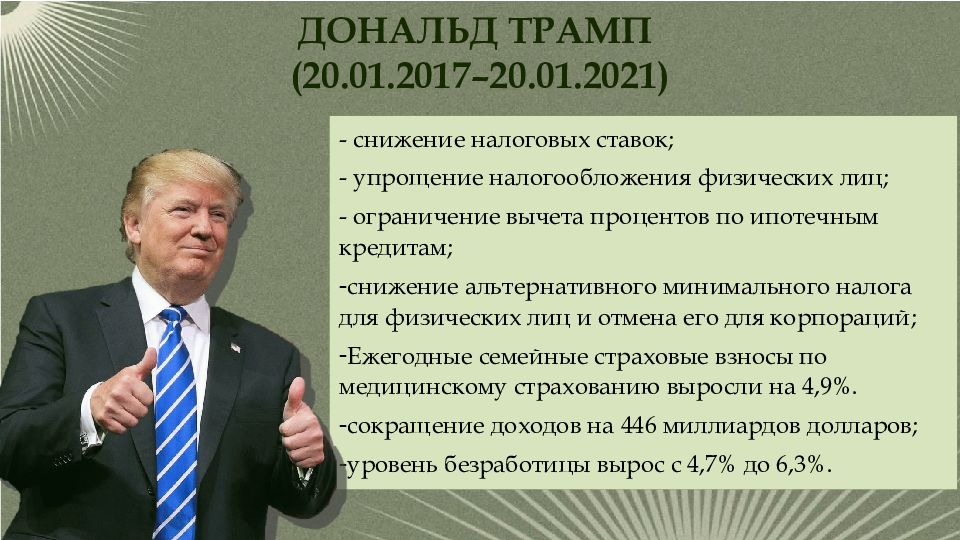 ДОНАЛЬД ТРАМП
(20.01.2017–20.01.2021)

- снижение налоговых ставок;

- упрощение налогообложения физических лиц;

- ограничение вычета процентов по ипотечным кредитам;

-снижение альтернативного минимального налога для физических лиц и отмена его для корпораций;

-Ежегодные семейные страховые взносы по медицинскому страхованию выросли на 4,9%.

-сокращение доходов на 446 миллиардов долларов;

-уровень безработицы вырос с 4,7% до 6,3%.